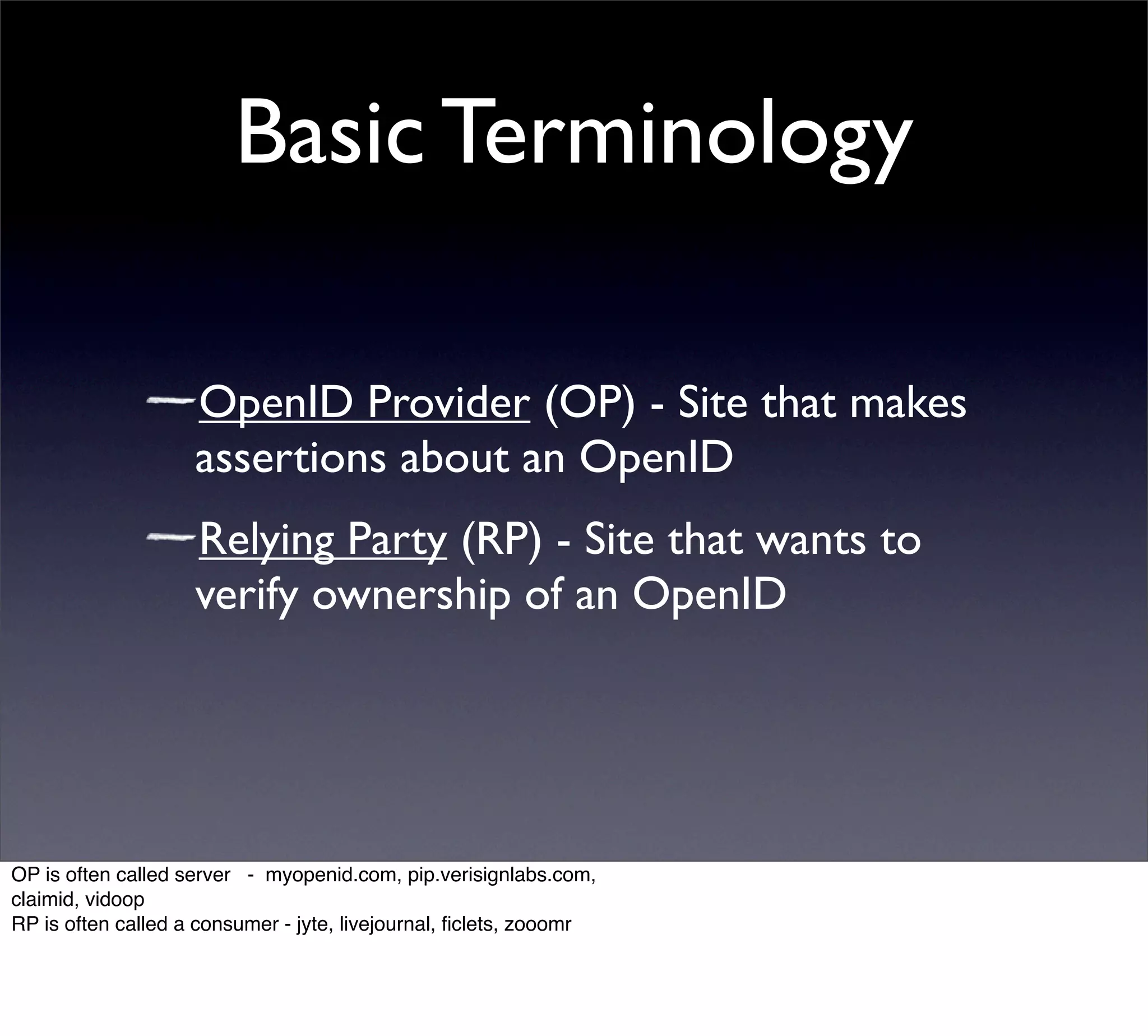 Basic Terminology

OpenID Provider (OP) - Site that makes assertions about an OpenID

Relying Party (RP) - Site that wants to verify ownership of an OpenID

OP is often called server - myopenid.com, pip.verisignlabs.com, claimid, vidoop
RP is often called a consumer - jyte, livejournal, ficlets, zooomr